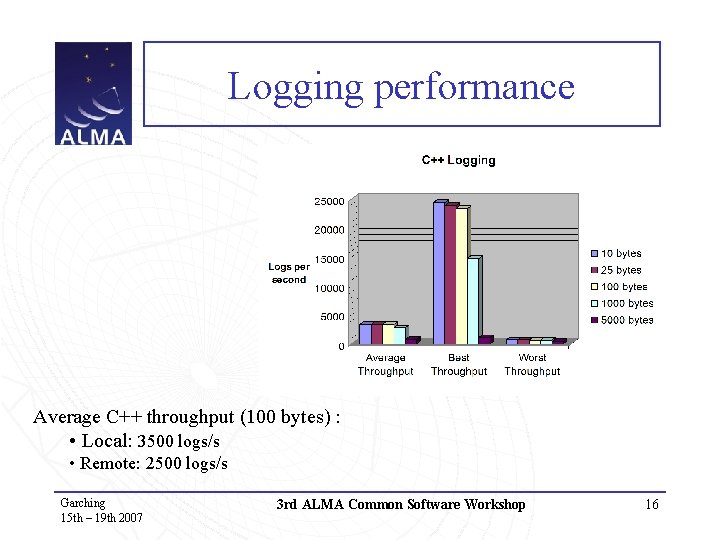 ALMA

Logging performance

C++ Logging

Logs per second

25000
20000
15000
10000
5000
0

Average Throughput
Best Throughput
Worst Throughput

10 bytes
25 bytes
100 bytes
1000 bytes
5000 bytes

Average C++ throughput (100 bytes) :

• Local: 3500 logs/s

• Remote: 2500 logs/s

Garching
15th – 19th 2007

3rd ALMA Common Software Workshop

16